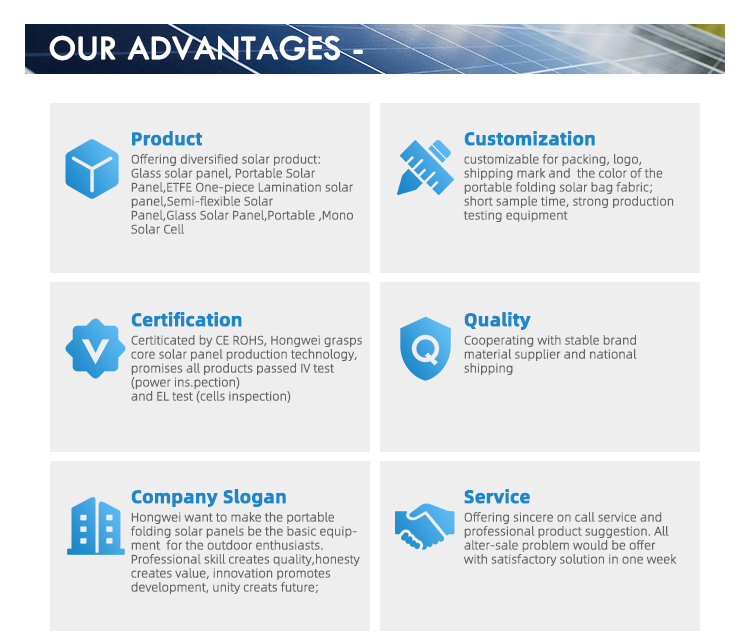 OUR ADVANTAGES -

Product
Offering diversified solar product: Glass solar panel, Portable Solar Panel,ETFE One-piece Lamination solar panel,Semi-flexible Solar Panel,Glass Solar Panel,Portable ,Mono Solar Cell

Customization
customizable for packing, logo, shipping mark and the color of the portable folding solar bag fabric; short sample time, strong production testing equipment

Certification
Certiticated by CE ROHS, Hongwei grasps core solar panel production technology, promises all products passed IV test (power ins.pection)
and EL test (cells inspection)

Quality
Cooperating with stable brand material supplier and national shipping

Company Slogan
Hongwei want to make the portable folding solar panels be the basic equipment for the outdoor enthusiasts. Professional skill creates quality,honesty creates value, innovation promotes development, unity creats future;

Service
Offering sincere on call service and professional product suggestion. All alter-sale problem would be offer with satisfactory solution in one week